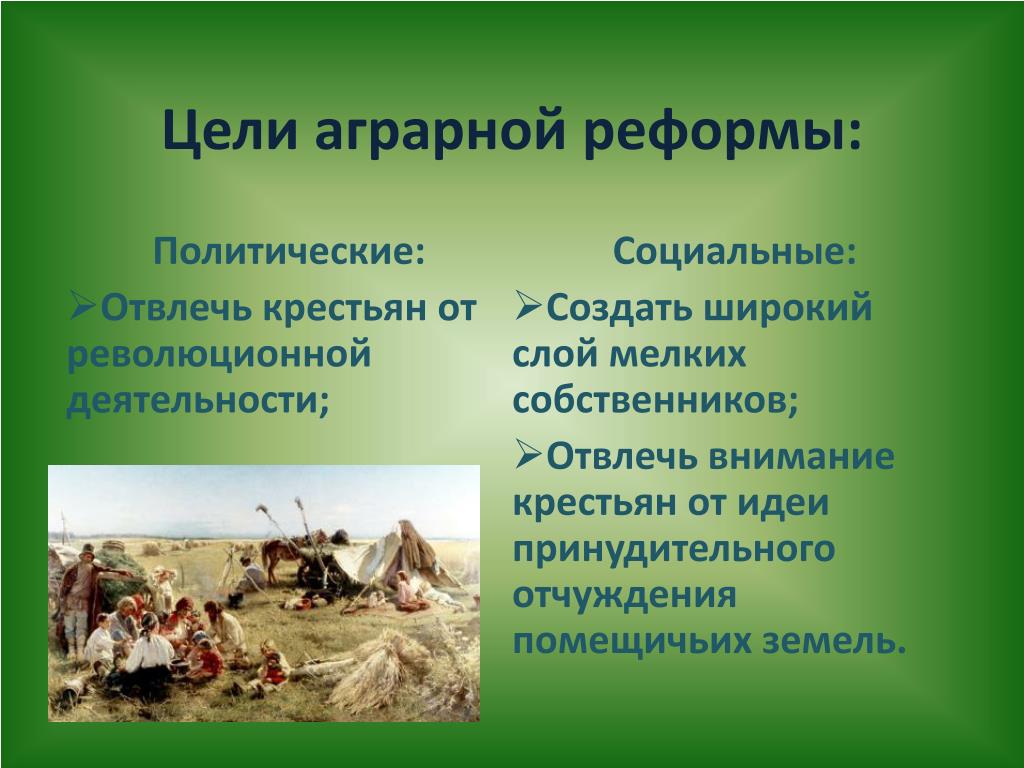 Цели аграрной реформы:

Политические:

➢Отвлечь крестьян от революционной деятельности;

Социальные:

➢Создать широкий слой мелких собственников;

➢Отвлечь внимание крестьян от идеи принудительного отчуждения помещичьих земель.